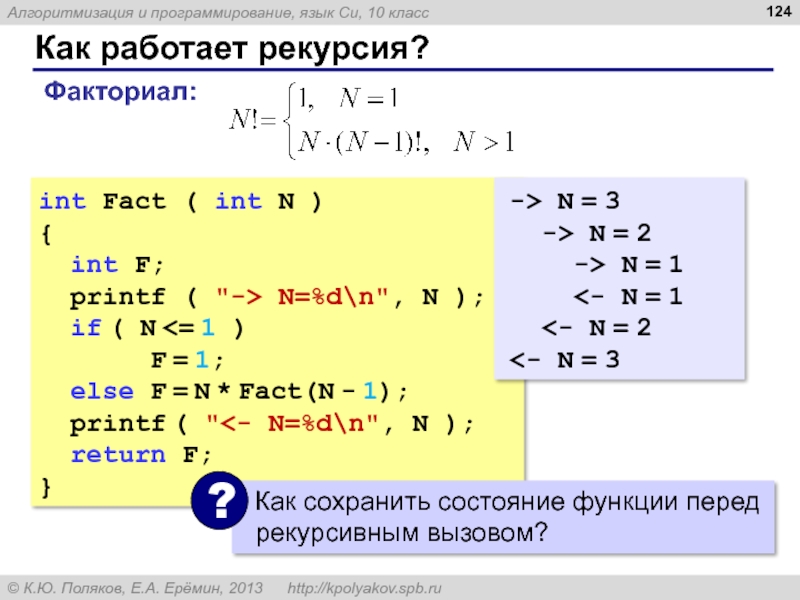 Алгоритмизация и программирование, язык Си, 10 класс

124

Как работает рекурсия?

Факториал:

$N! = \begin{cases} 1, & N = 1 \\ N \cdot (N-1)!, & N > 1 \end{cases}$

int Fact ( int N )
{
  int F;
  printf ( "-> N=%d\n", N );
  if ( N <= 1 )
       F = 1;
  else F = N * Fact(N - 1);
  printf ( "<- N=%d\n", N );
  return F;
}

-> N = 3
  -> N = 2
    -> N = 1
    <- N = 1
  <- N = 2
<- N = 3

?

Как сохранить состояние функции перед рекурсивным вызовом?

© К.Ю. Поляков, Е.А. Ерёмин, 2013   http://kpolyakov.spb.ru